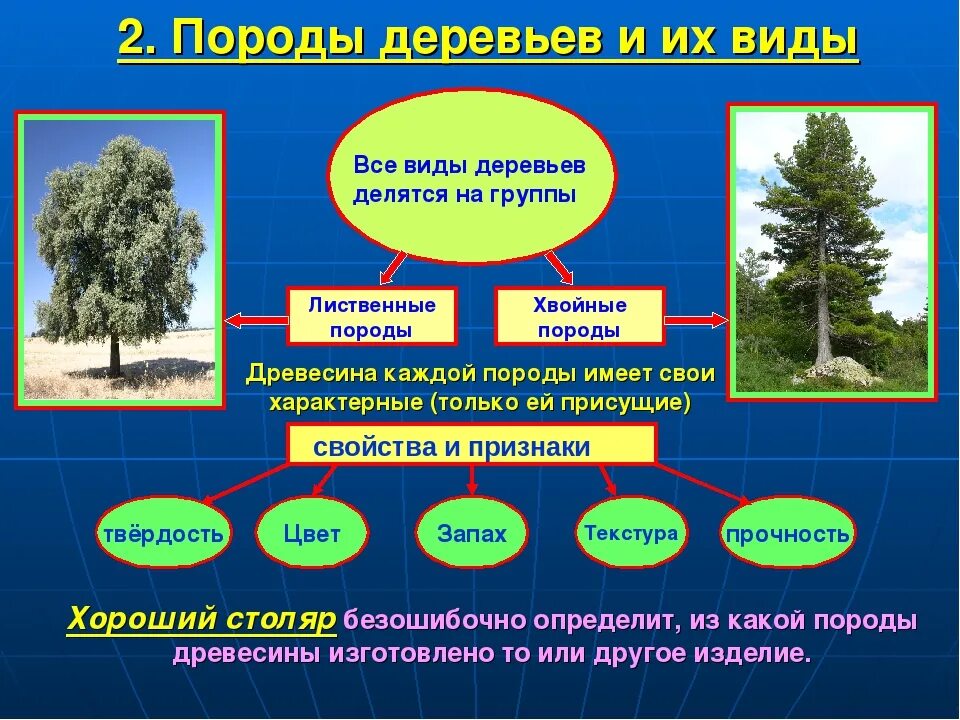 2. Породы деревьев и их виды

Все виды деревьев делятся на группы

Лиственные породы

Хвойные породы

Древесина каждой породы имеет свои характерные (только ей присущие)

свойства и признаки

твёрдость

Цвет

Запах

Текстура

прочность

Хороший столяр безошибочно определит, из какой породы древесины изготовлено то или другое изделие.